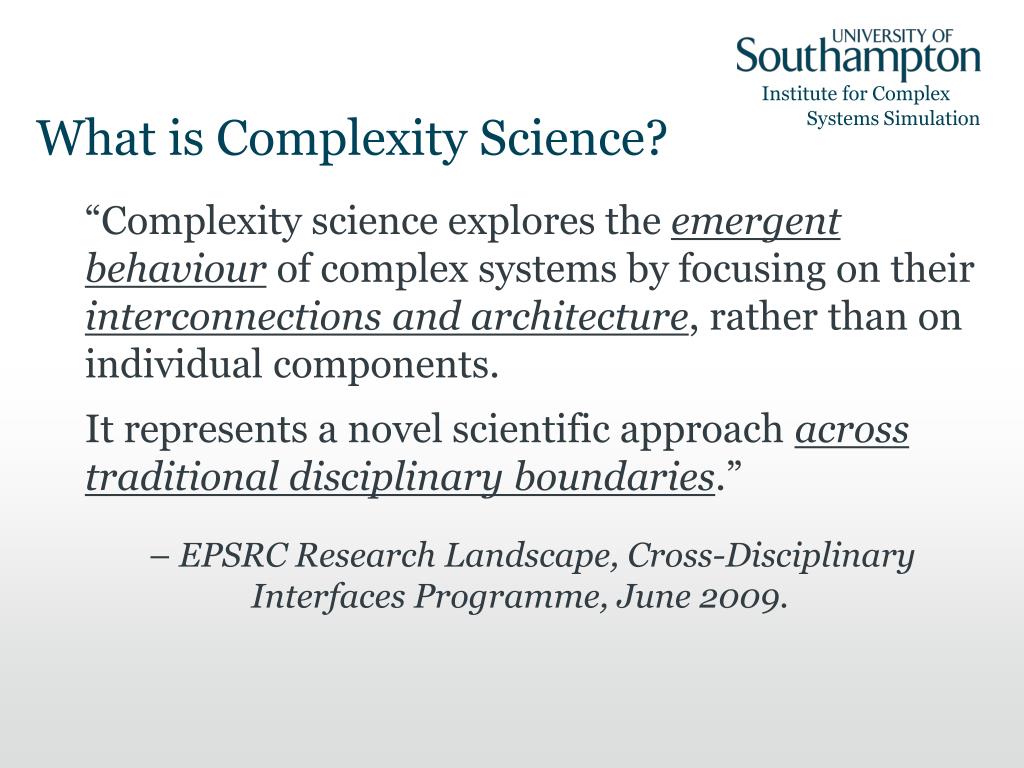 UNIVERSITY OF
Southampton
Institute for Complex
Systems Simulation

What is Complexity Science?

“Complexity science explores the emergent behaviour of complex systems by focusing on their interconnections and architecture, rather than on individual components.

It represents a novel scientific approach across traditional disciplinary boundaries.”

– EPSRC Research Landscape, Cross-Disciplinary Interfaces Programme, June 2009.